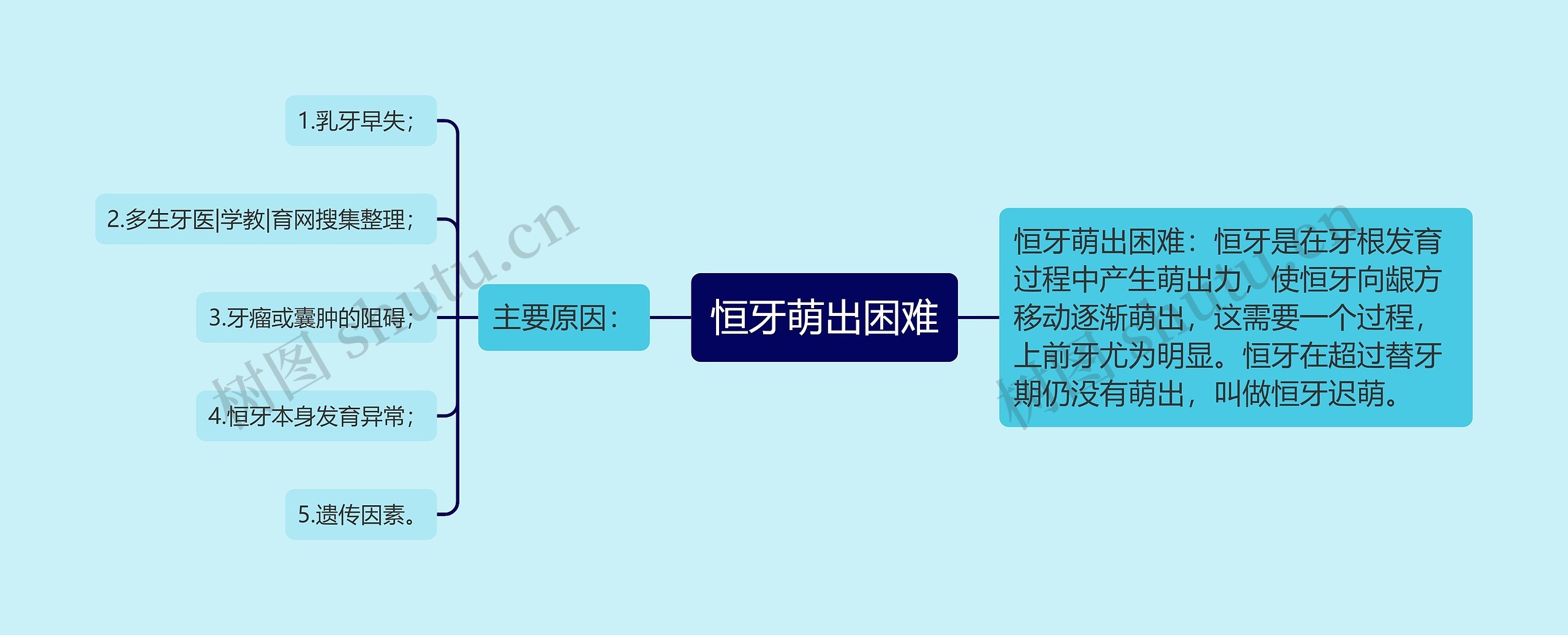 恒牙萌出困难

主要原因：

1.乳牙早失；

2.多生牙医|学教|育网搜集整理；

3.牙瘤或囊肿的阻碍；

4.恒牙本身发育异常；

5.遗传因素。

恒牙萌出困难：恒牙是在牙根发育过程中产生萌出力，使恒牙向龈方移动逐渐萌出，这需要一个过程，上前牙尤为明显。恒牙在超过替牙期仍没有萌出，叫做恒牙迟萌。

树图 shutu.cn

树图 shutu.cn